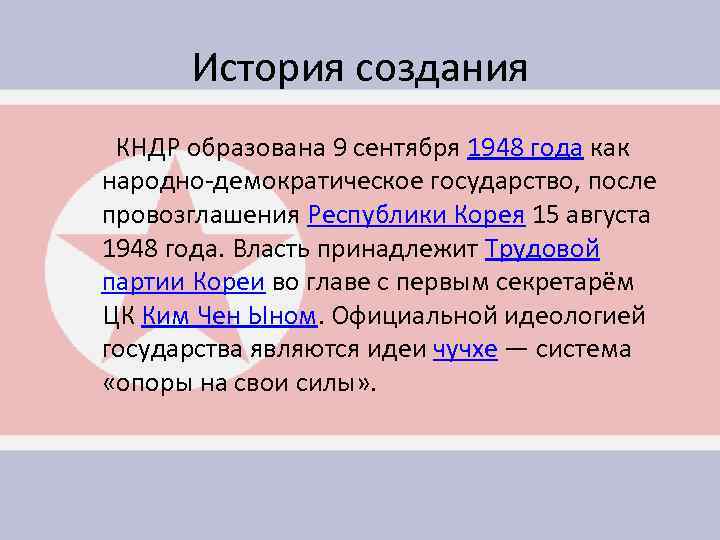 История создания

КНДР образована 9 сентября 1948 года как народно-демократическое государство, после провозглашения Республики Корея 15 августа 1948 года. Власть принадлежит Трудовой партии Кореи во главе с первым секретарём ЦК Ким Чен Ыном. Официальной идеологией государства являются идеи чучхе — система «опоры на свои силы».